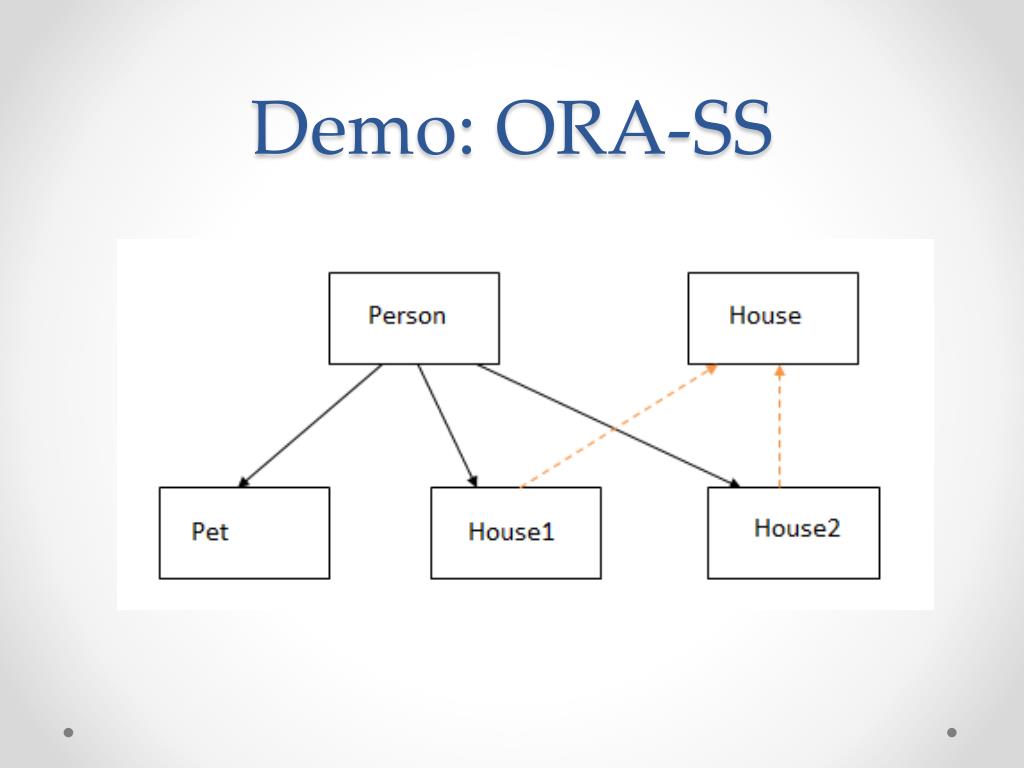 Demo: ORA-SS

Person

House

Pet

House1

House2